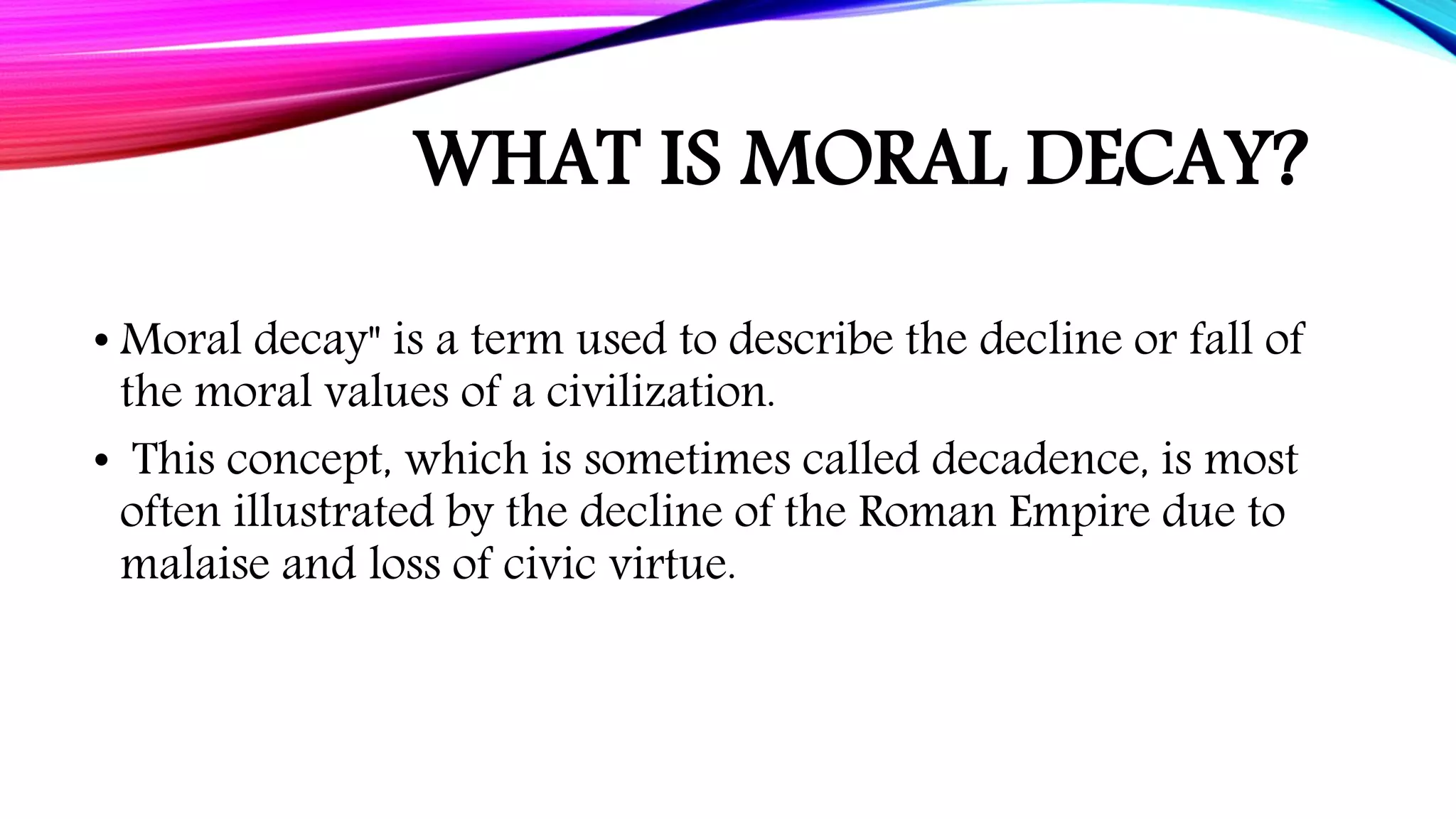 WHAT IS MORAL DECAY?

• Moral decay" is a term used to describe the decline or fall of the moral values of a civilization.

• This concept, which is sometimes called decadence, is most often illustrated by the decline of the Roman Empire due to malaise and loss of civic virtue.